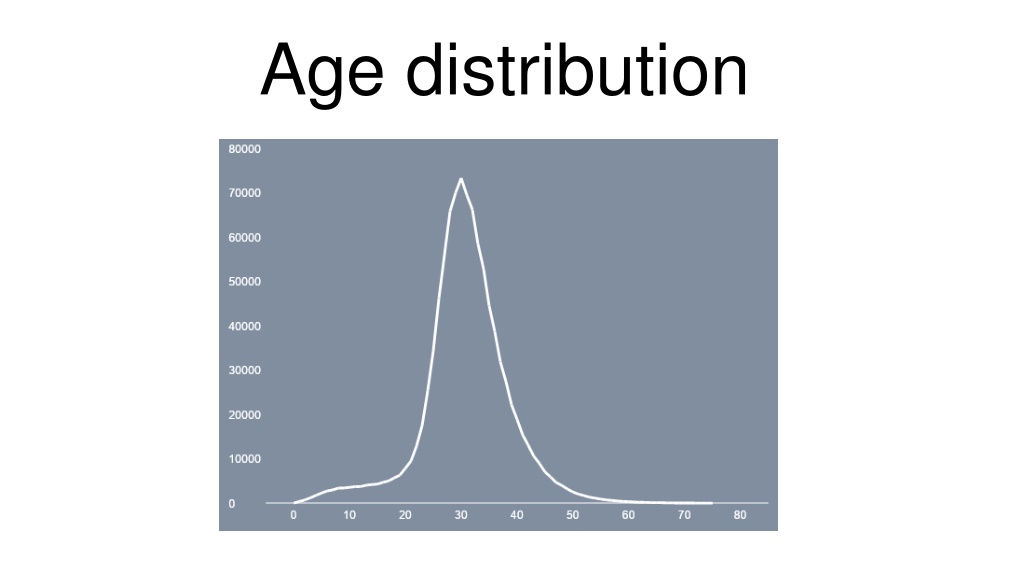 Age distribution

80000
70000
60000
50000
40000
30000
20000
10000
0

0 10 20 30 40 50 60 70 80